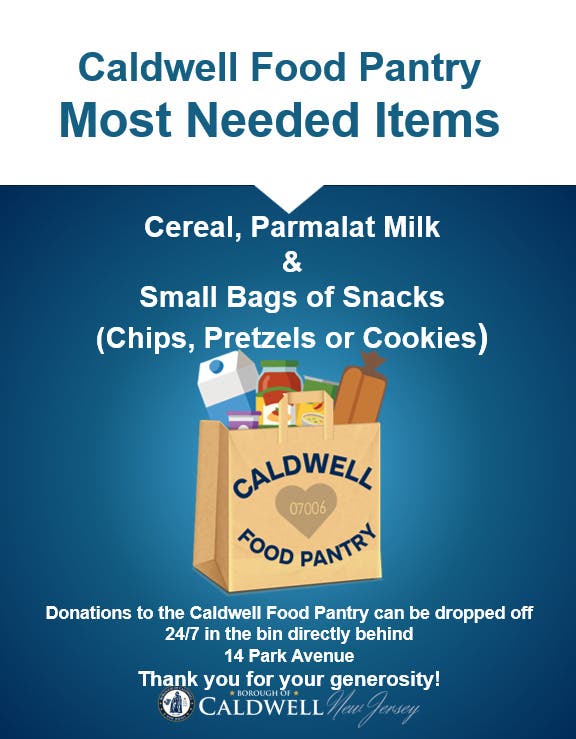 Caldwell Food Pantry
Most Needed Items

Cereal, Parmalat Milk
&
Small Bags of Snacks
(Chips, Pretzels or Cookies)

CALDWELL
07006
FOOD PANTRY

Donations to the Caldwell Food Pantry can be dropped off 24/7 in the bin directly behind 14 Park Avenue

Thank you for your generosity!

BOROUGH OF
CALDWELL New Jersey